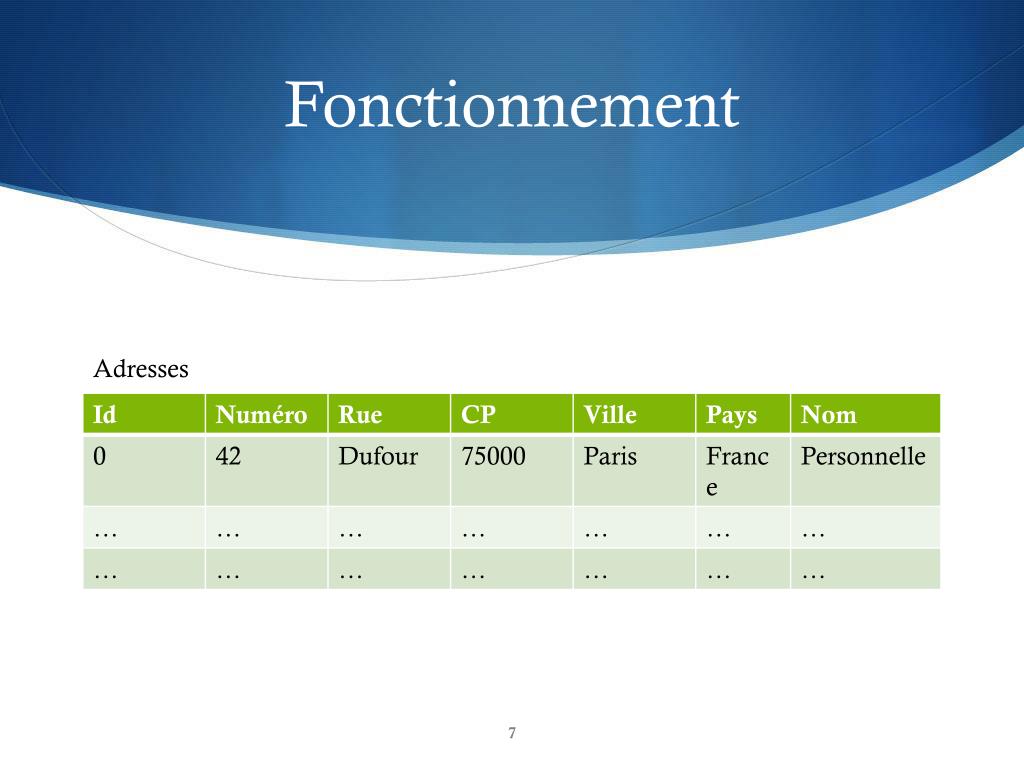 Fonctionnement

Adresses

| Id | Numéro | Rue | CP | Ville | Pays | Nom |
|---|---|---|---|---|---|---|
| 0 | 42 | Dufour | 75000 | Paris | France | Personnelle |
| … | … | … | … | … | … | … |
| … | … | … | … | … | … | … |

7